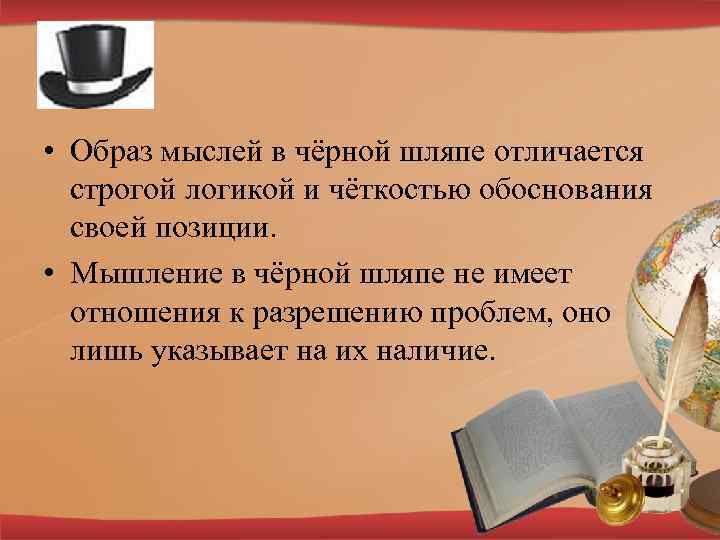 • Образ мыслей в чёрной шляпе отличается строгой логикой и чёткостью обоснования своей позиции.

• Мышление в чёрной шляпе не имеет отношения к разрешению проблем, оно лишь указывает на их наличие.